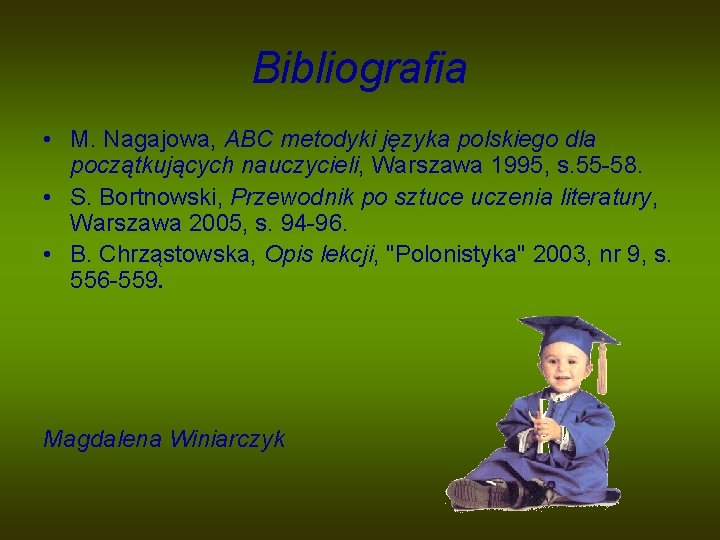 Bibliografia

• M. Nagajowa, ABC metodyki języka polskiego dla początkujących nauczycieli, Warszawa 1995, s.55-58.
• S. Bortnowski, Przewodnik po sztuce uczenia literatury, Warszawa 2005, s. 94-96.
• B. Chrząstowska, Opis lekcji, "Polonistyka" 2003, nr 9, s. 556-559.

Magdalena Winiarczyk